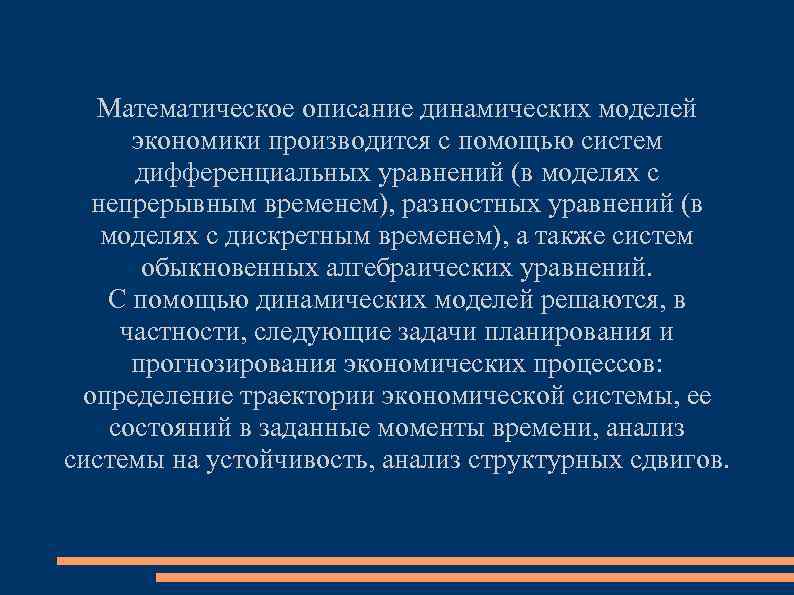 Математическое описание динамических моделей экономики производится с помощью систем дифференциальных уравнений (в моделях с непрерывным временем), разностных уравнений (в моделях с дискретным временем), а также систем обыкновенных алгебраических уравнений.
С помощью динамических моделей решаются, в частности, следующие задачи планирования и прогнозирования экономических процессов: определение траектории экономической системы, ее состояний в заданные моменты времени, анализ системы на устойчивость, анализ структурных сдвигов.